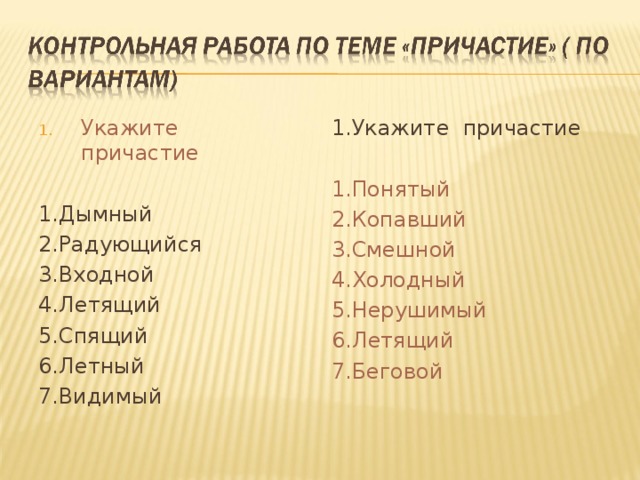 КОНТРОЛЬНАЯ РАБОТА ПО ТЕМЕ «ПРИЧАСТИЕ» ( ПО ВАРИАНТАМ)

1. Укажите причастие

1.Дымный
2.Радующийся
3.Входной
4.Летящий
5.Спящий
6.Летный
7.Видимый

1.Укажите причастие

1.Понятый
2.Копавший
3.Смешной
4.Холодный
5.Нерушимый
6.Летящий
7.Беговой